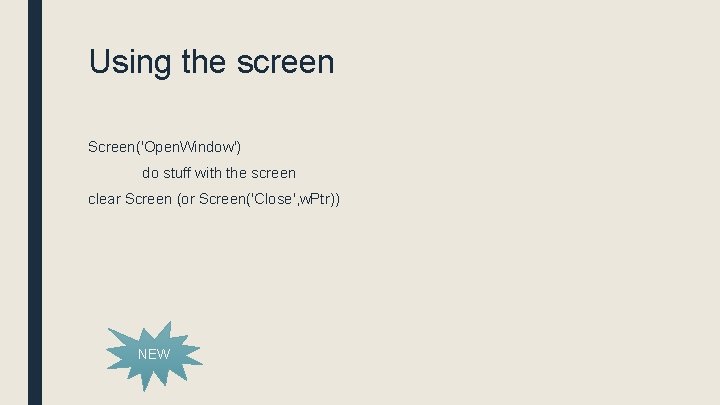 Using the screen

Screen('OpenWindow')
do stuff with the screen
clear Screen (or Screen('Close',wPtr))

NEW